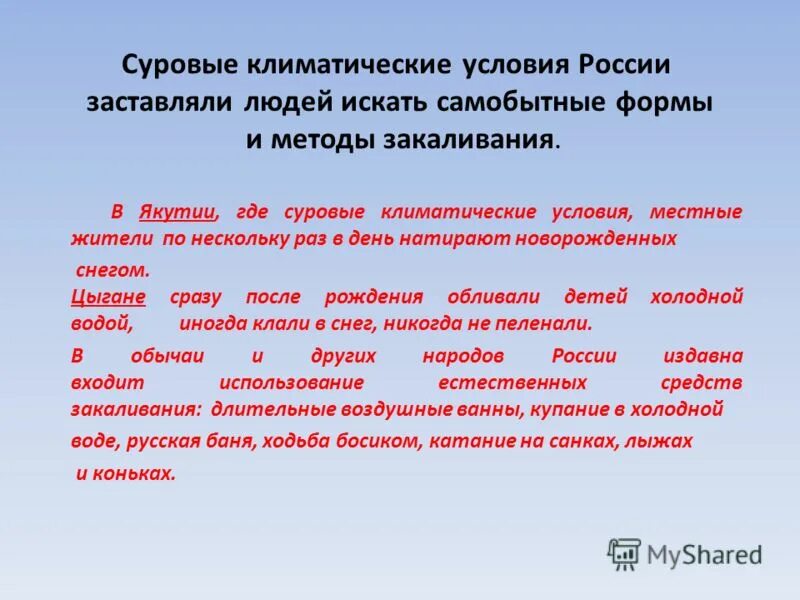 Суровые климатические условия России заставляли людей искать самобытные формы и методы закаливания.

В Якутии, где суровые климатические условия, местные жители по нескольку раз в день натирают новорожденных снегом.

Цыгане сразу после рождения обливали детей холодной водой, иногда клали в снег, никогда не пеленали.

В обычаи и других народов России издавна входит использование естественных средств закаливания: длительные воздушные ванны, купание в холодной воде, русская баня, ходьба босиком, катание на санках, лыжах и коньках.

MyShared